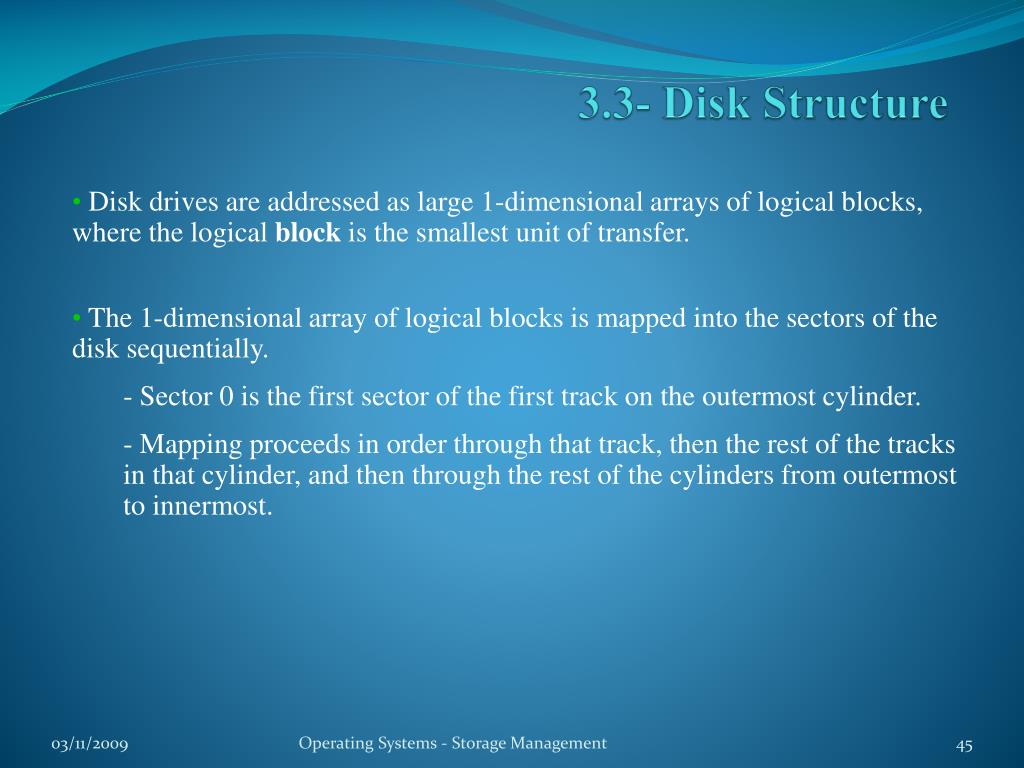 3.3- Disk Structure

• Disk drives are addressed as large 1-dimensional arrays of logical blocks, where the logical block is the smallest unit of transfer.

• The 1-dimensional array of logical blocks is mapped into the sectors of the disk sequentially.

- Sector 0 is the first sector of the first track on the outermost cylinder.

- Mapping proceeds in order through that track, then the rest of the tracks in that cylinder, and then through the rest of the cylinders from outermost to innermost.

03/11/2009

Operating Systems - Storage Management

45